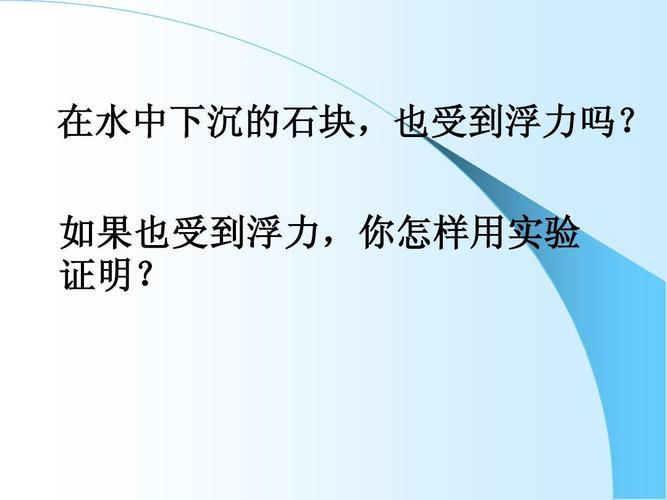 在水中下沉的石块，也受到浮力吗？

如果也受到浮力，你怎样用实验证明？